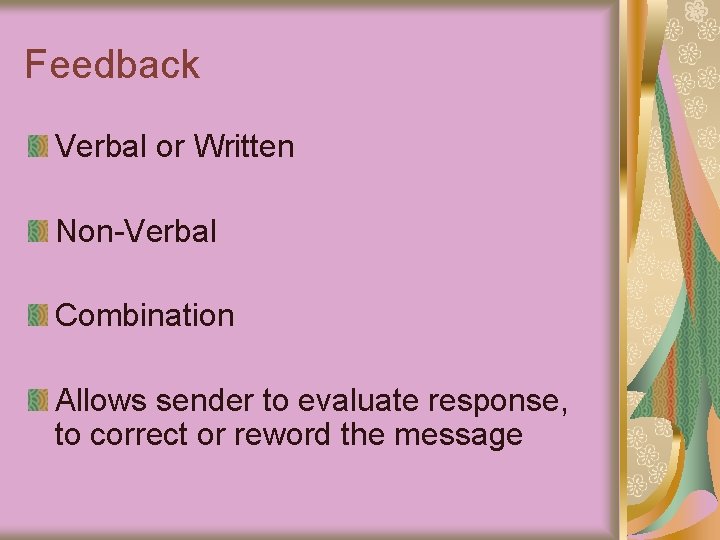 Feedback

Verbal or Written

Non-Verbal

Combination

Allows sender to evaluate response, to correct or reword the message